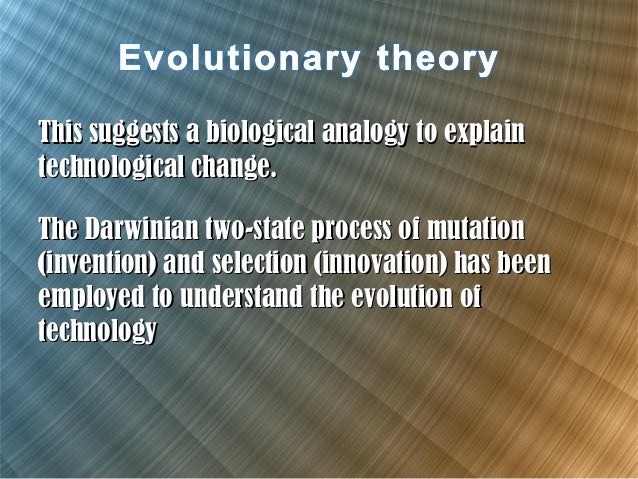 Evolutionary theory

This suggests a biological analogy to explain technological change.

The Darwinian two-state process of mutation (invention) and selection (innovation) has been employed to understand the evolution of technology